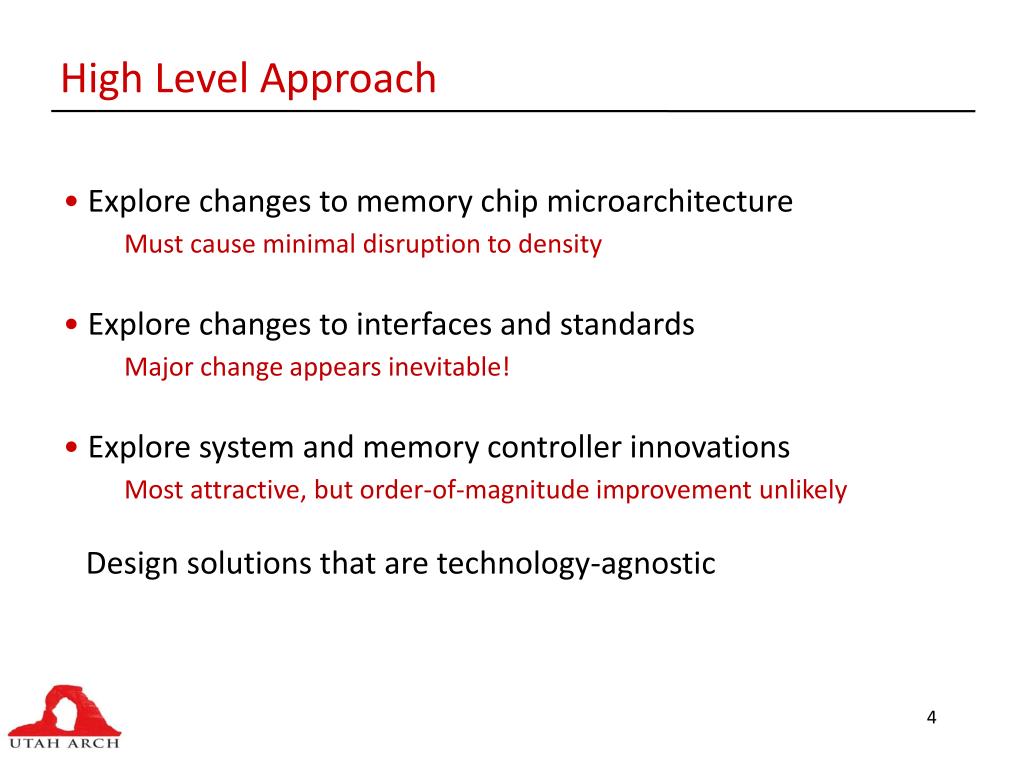 High Level Approach

• Explore changes to memory chip microarchitecture
Must cause minimal disruption to density

• Explore changes to interfaces and standards
Major change appears inevitable!

• Explore system and memory controller innovations
Most attractive, but order-of-magnitude improvement unlikely

Design solutions that are technology-agnostic

UTAH ARCH

4